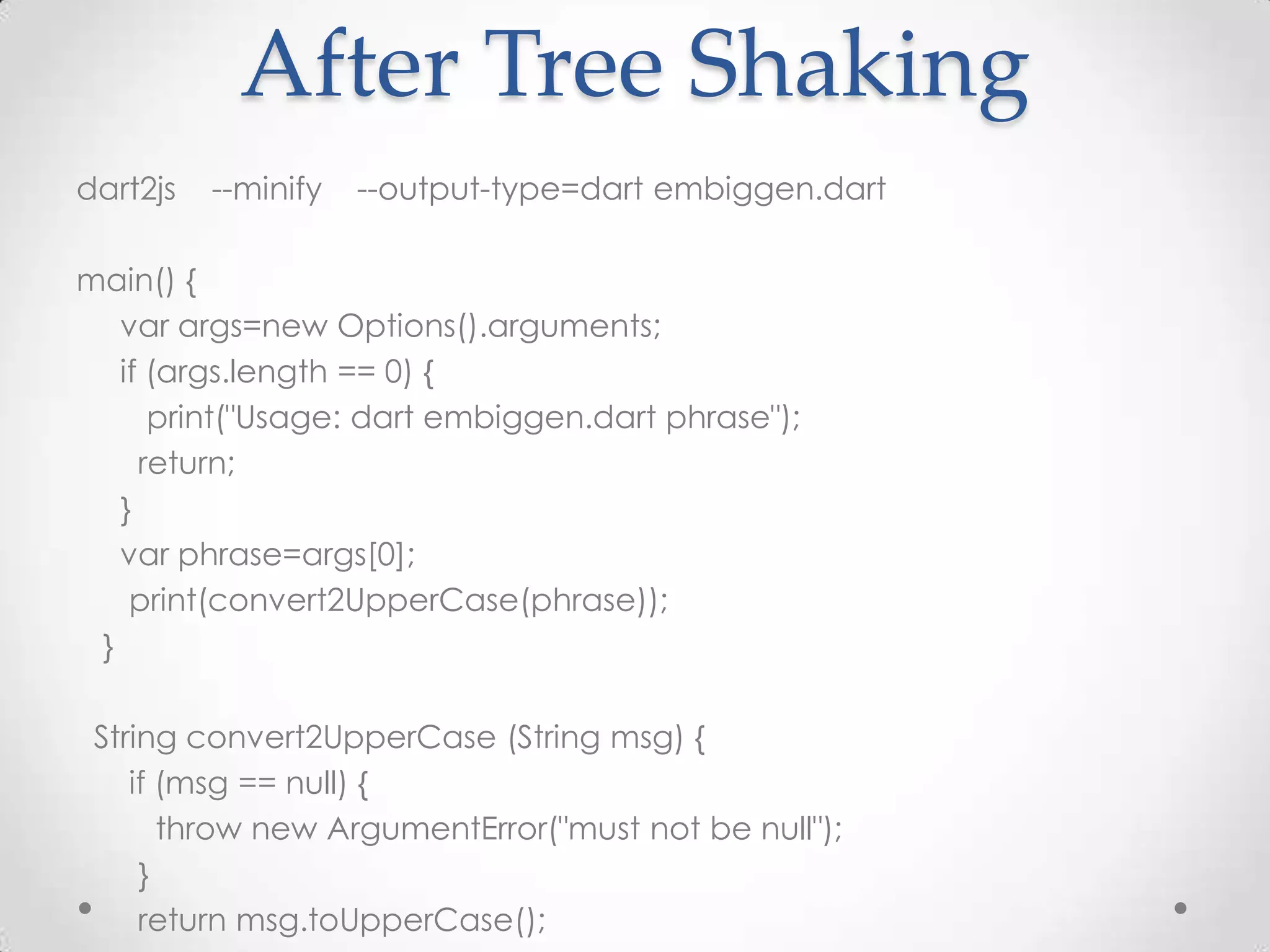 After Tree Shaking

dart2js --minify --output-type=dart embiggen.dart

main() {
  var args=new Options().arguments;
  if (args.length == 0) {
    print("Usage: dart embiggen.dart phrase");
    return;
  }
  var phrase=args[0];
  print(convert2UpperCase(phrase));
}

String convert2UpperCase (String msg) {
  if (msg == null) {
    throw new ArgumentError("must not be null");
  }
  return msg.toUpperCase();